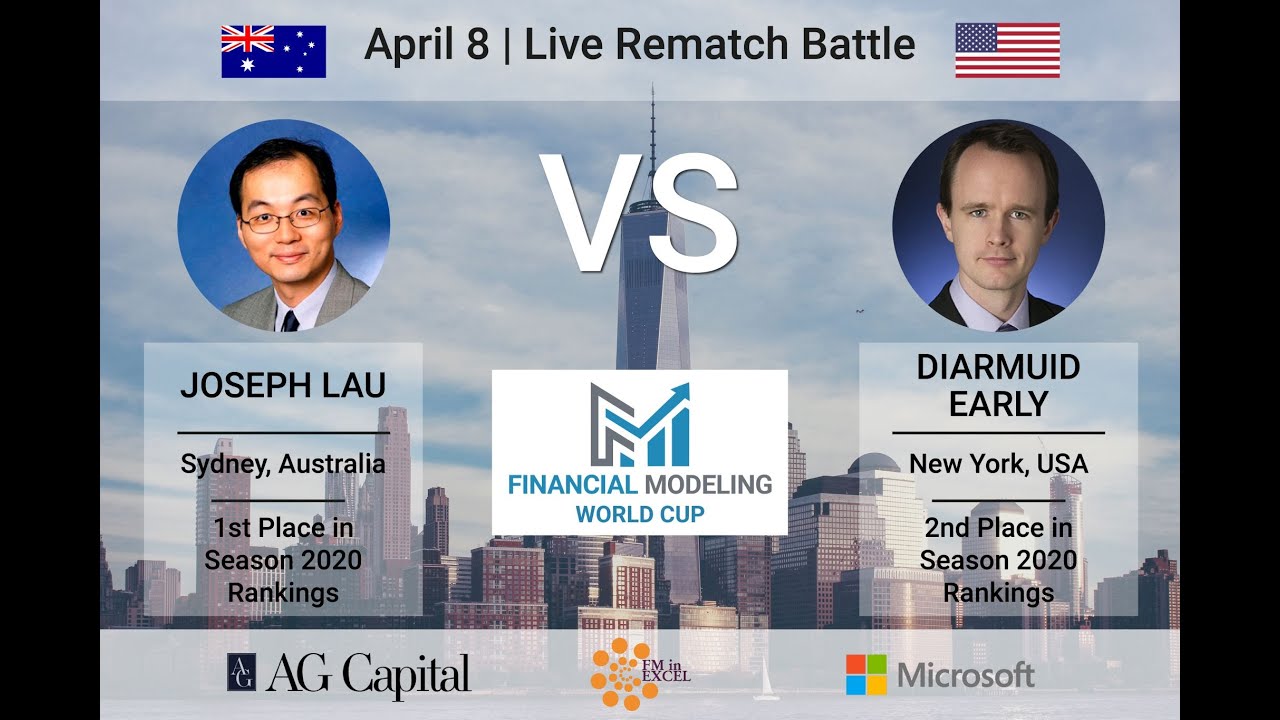 April 8 | Live Rematch Battle

VS

JOSEPH LAU

Sydney, Australia

1st Place in Season 2020 Rankings

FINANCIAL MODELING
WORLD CUP

DIARMUID EARLY

New York, USA

2nd Place in Season 2020 Rankings

AG Capital

FM in EXCEL

Microsoft